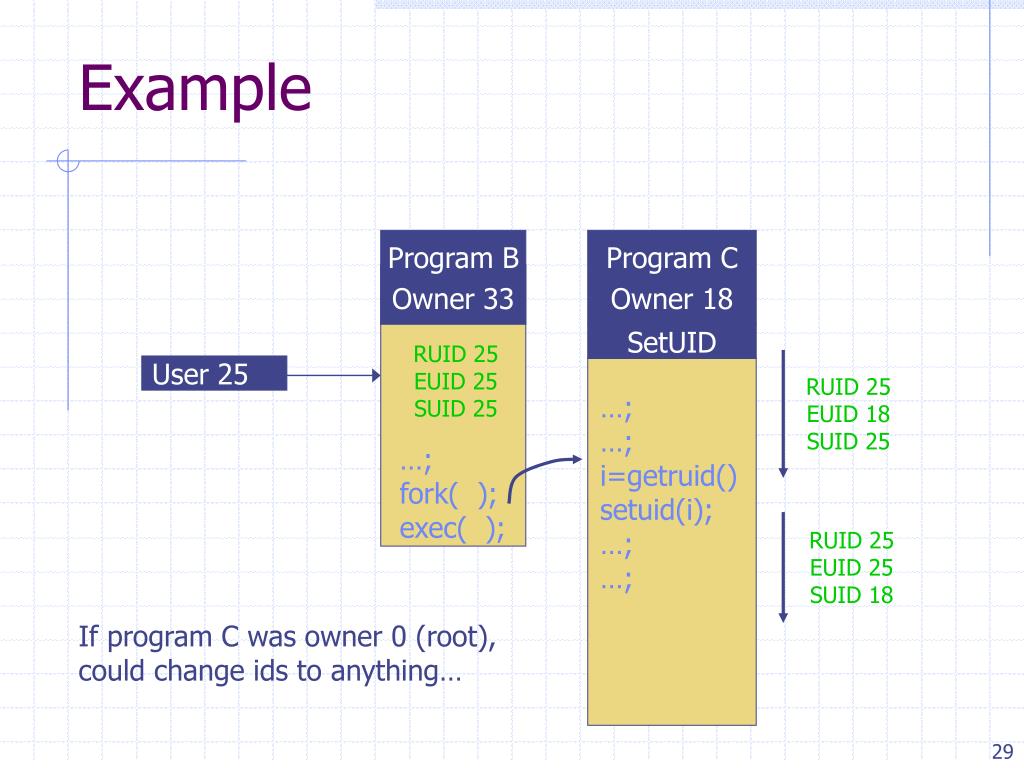 Example

User 25

Program B
Owner 33

RUID 25
EUID 25
SUID 25

…;
fork( );
exec( );

Program C
Owner 18
SetUID

…;
…;
i=getruid()
setuid(i);
…;
…;

RUID 25
EUID 18
SUID 25

RUID 25
EUID 25
SUID 18

If program C was owner 0 (root), could change ids to anything…

29